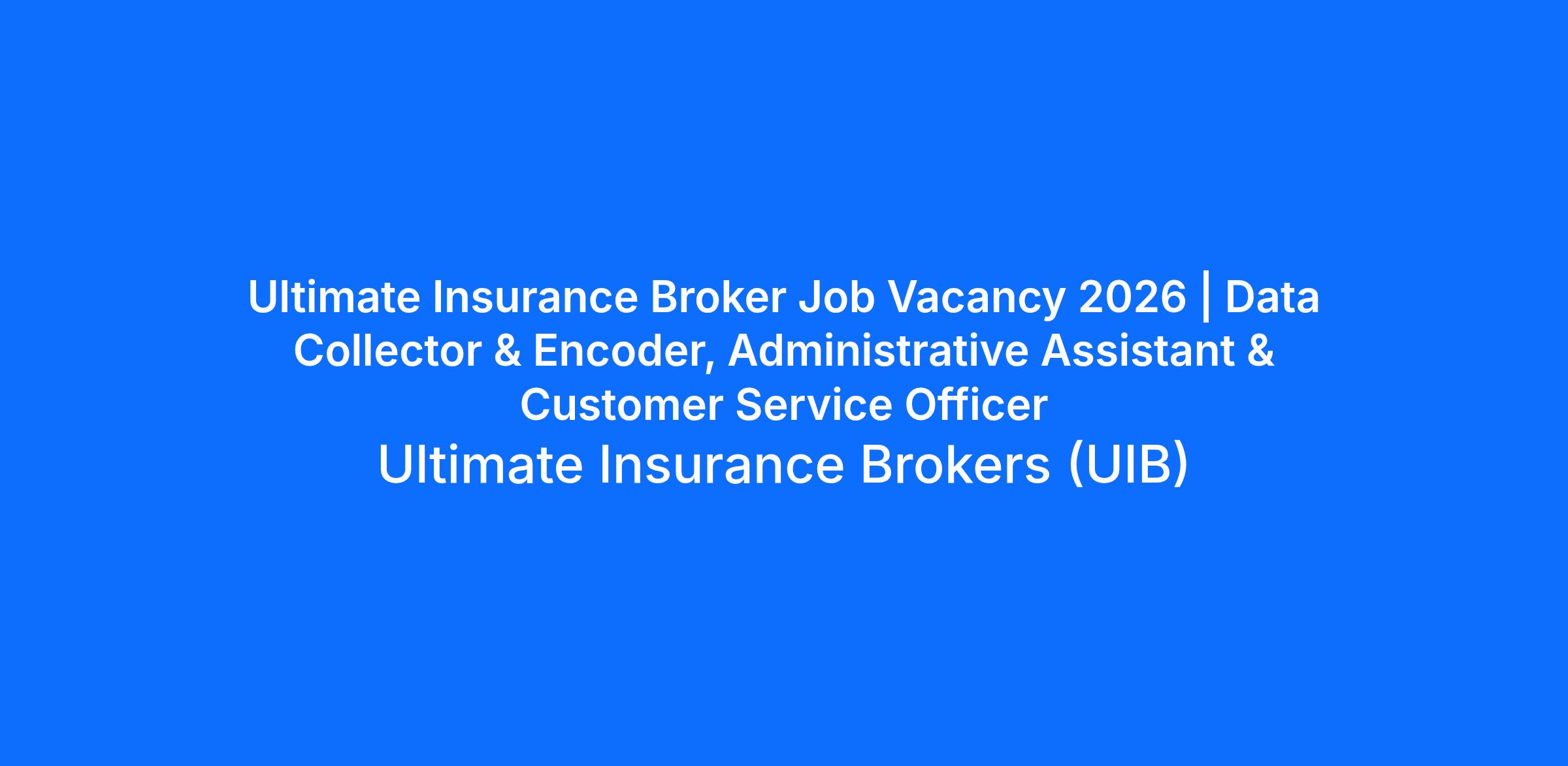 Ultimate Insurance Broker Job Vacancy 2026 | Data Collector & Encoder, Administrative Assistant & Customer Service Officer

Ultimate Insurance Brokers (UIB)